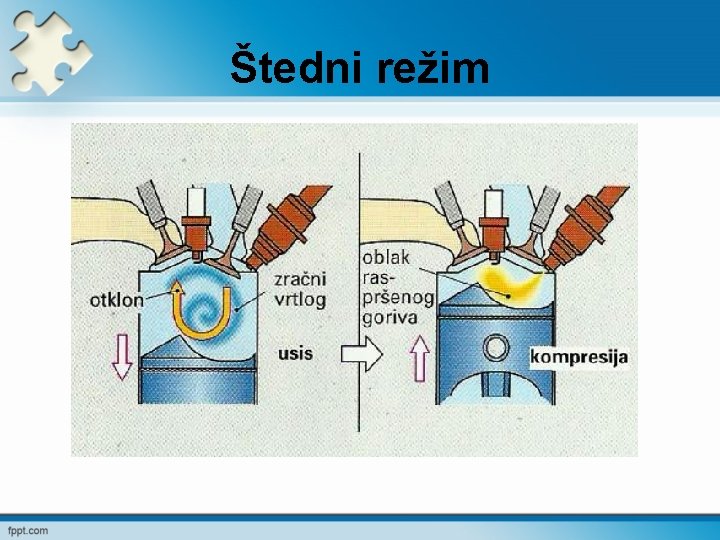 Štedni režim

otklon

zračni vrtlog

usis

oblak raspršenog goriva

kompresija

fppt.com